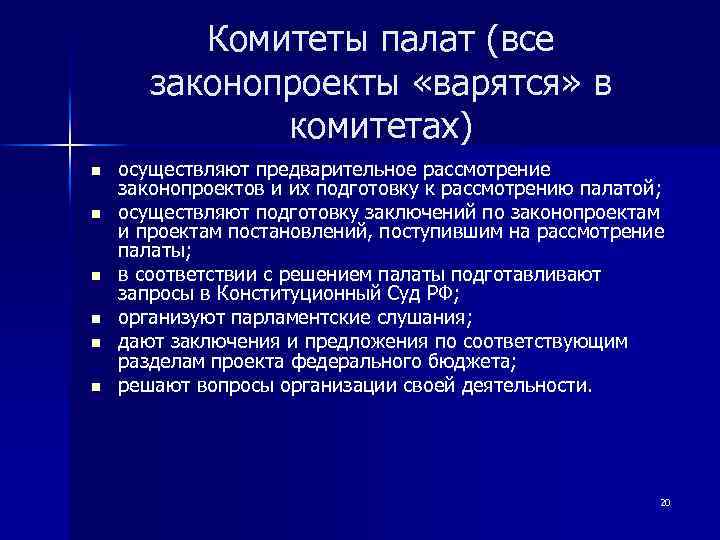 Комитеты палат (все законопроекты «варятся» в комитетах)

- осуществляют предварительное рассмотрение законопроектов и их подготовку к рассмотрению палатой;
- осуществляют подготовку заключений по законопроектам и проектам постановлений, поступившим на рассмотрение палаты;
- в соответствии с решением палаты подготавливают запросы в Конституционный Суд РФ;
- организуют парламентские слушания;
- дают заключения и предложения по соответствующим разделам проекта федерального бюджета;
- решают вопросы организации своей деятельности.

20